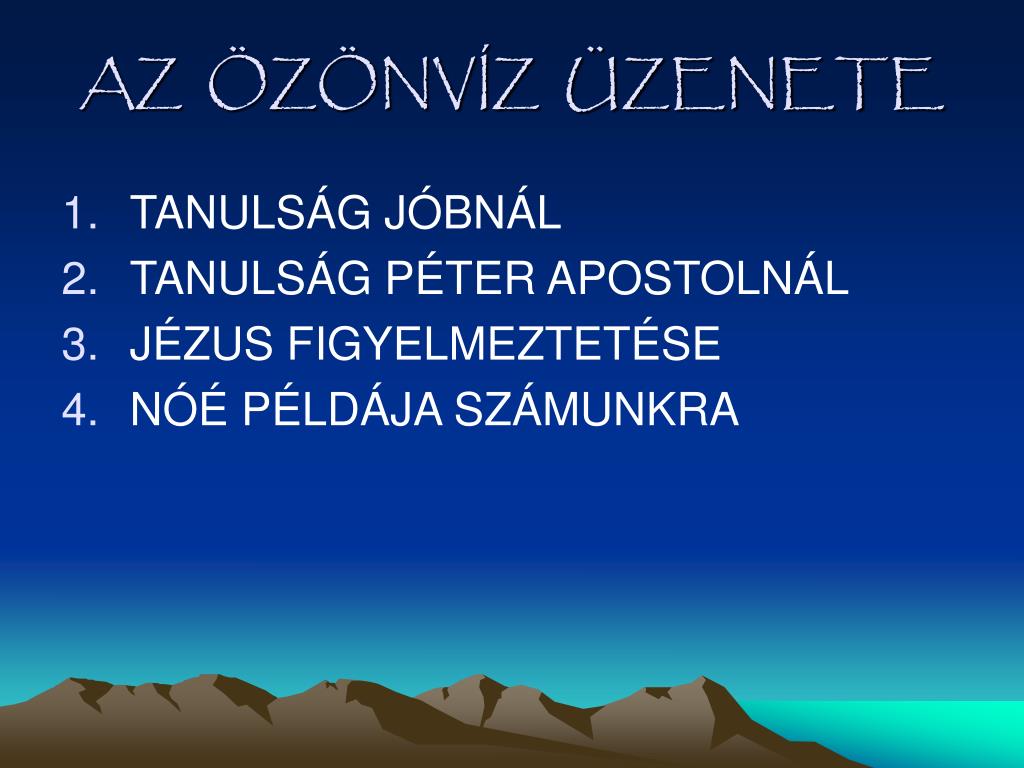 AZ ÖZÖNVÍZ ÜZENETE

1. TANULSÁG JÓBNÁL
2. TANULSÁG PÉTER APOSTOLNÁL
3. JÉZUS FIGYELMEZTETÉSE
4. NÓÉ PÉLDÁJA SZÁMUNKRA